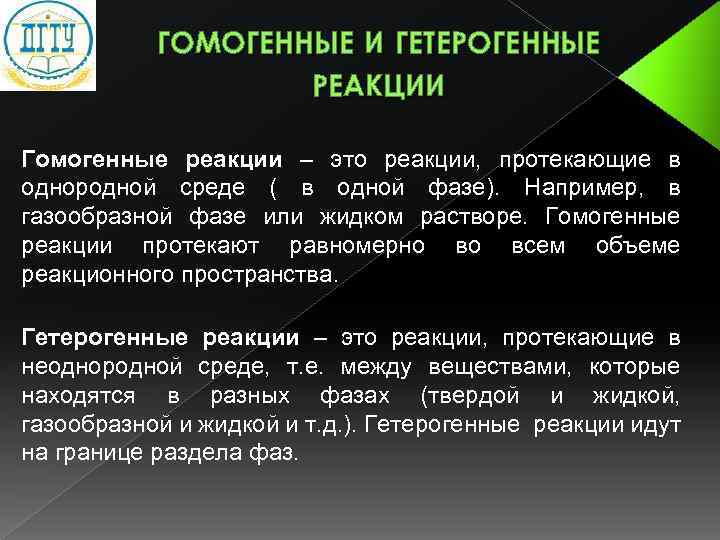 ДГТУ

ГОМОГЕННЫЕ И ГЕТЕРОГЕННЫЕ РЕАКЦИИ

Гомогенные реакции – это реакции, протекающие в однородной среде ( в одной фазе). Например, в газообразной фазе или жидком растворе. Гомогенные реакции протекают равномерно во всем объеме реакционного пространства.

Гетерогенные реакции – это реакции, протекающие в неоднородной среде, т.е. между веществами, которые находятся в разных фазах (твердой и жидкой, газообразной и жидкой и т.д.). Гетерогенные реакции идут на границе раздела фаз.